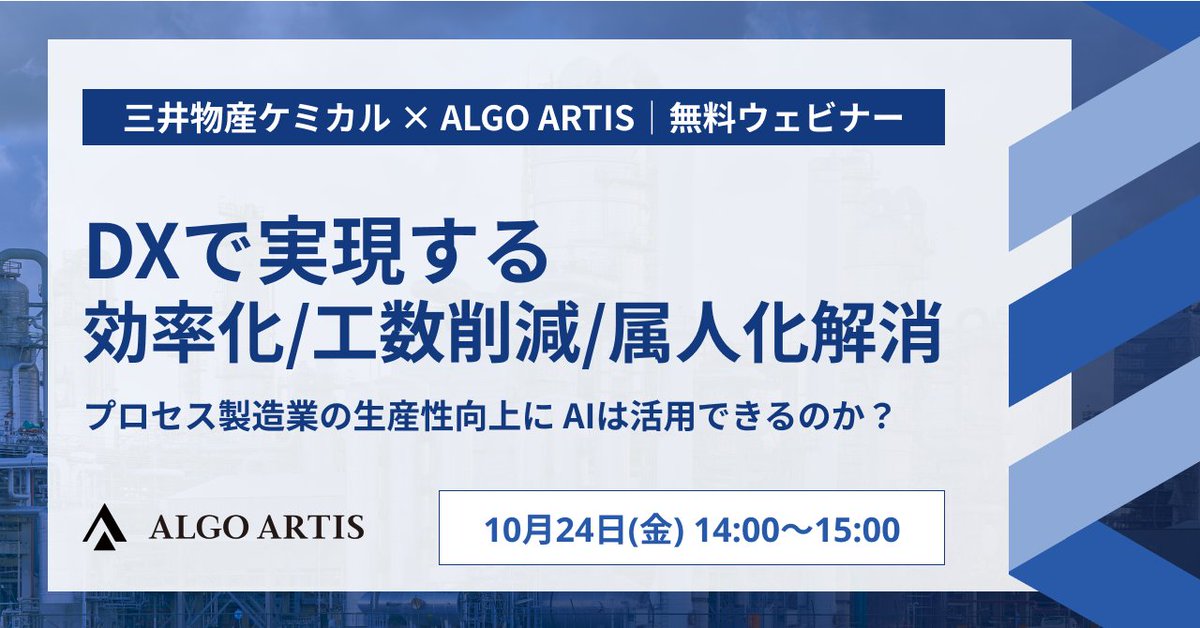 三井物産ケミカル × ALGO ARTIS｜無料ウェビナー

DXで実現する
効率化/工数削減/属人化解消

プロセス製造業の生産性向上に AIは活用できるのか？

ALGO ARTIS

10月24日(金) 14:00〜15:00